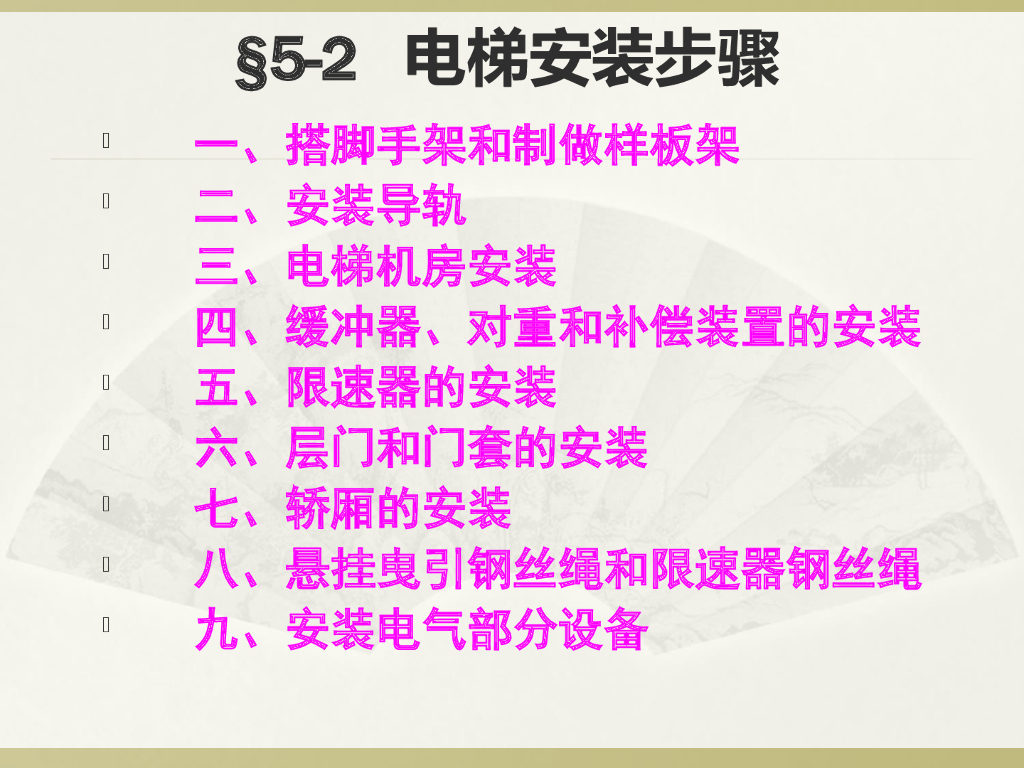 §5-2　电梯安装步骤

一、搭脚手架和制做样板架
二、安装导轨
三、电梯机房安装
四、缓冲器、对重和补偿装置的安装
五、限速器的安装
六、层门和门套的安装
七、轿厢的安装
八、悬挂曳引钢丝绳和限速器钢丝绳
九、安装电气部分设备